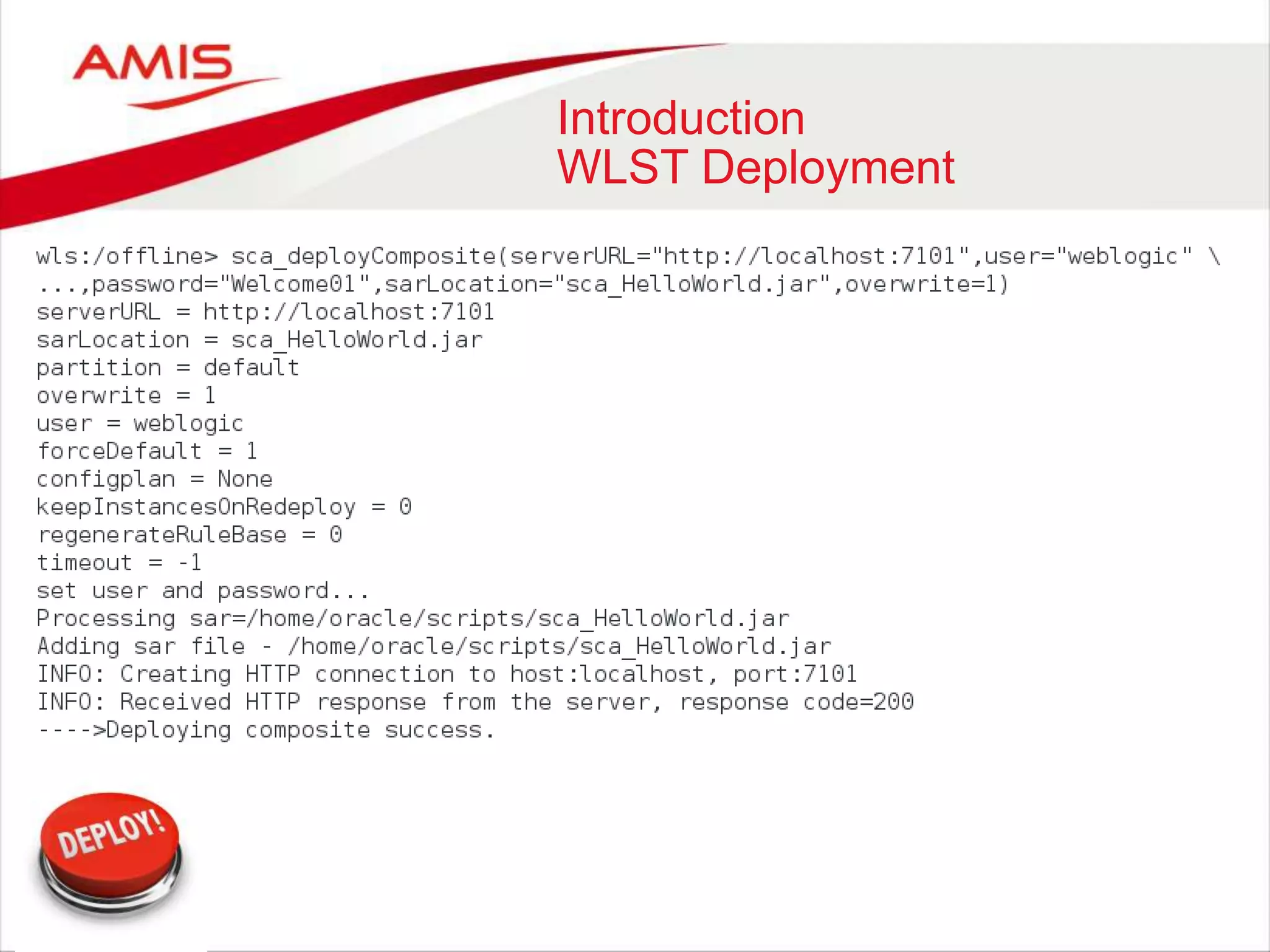 AMIS

Introduction
WLST Deployment

wls:/offline> sca_deployComposite(serverURL="http://localhost:7101",user="weblogic" \
...,password="Welcome01",sarLocation="sca_HelloWorld.jar",overwrite=1)
serverURL = http://localhost:7101
sarLocation = sca_HelloWorld.jar
partition = default
overwrite = 1
user = weblogic
forceDefault = 1
configplan = None
keepInstancesOnRedeploy = 0
regenerateRuleBase = 0
timeout = -1
set user and password...
Processing sar=/home/oracle/scripts/sca_HelloWorld.jar
Adding sar file - /home/oracle/scripts/sca_HelloWorld.jar
INFO: Creating HTTP connection to host:localhost, port:7101
INFO: Received HTTP response from the server, response code=200
---->Deploying composite success.

DEPLOY!